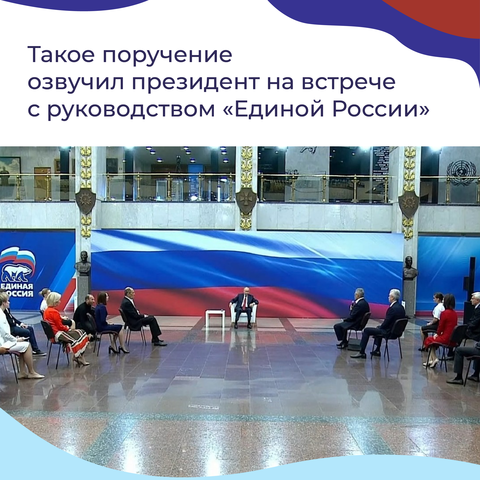 Такое поручение озвучил президент на встрече с руководством «Единой России»

ЕДИНАЯ РОССИЯ